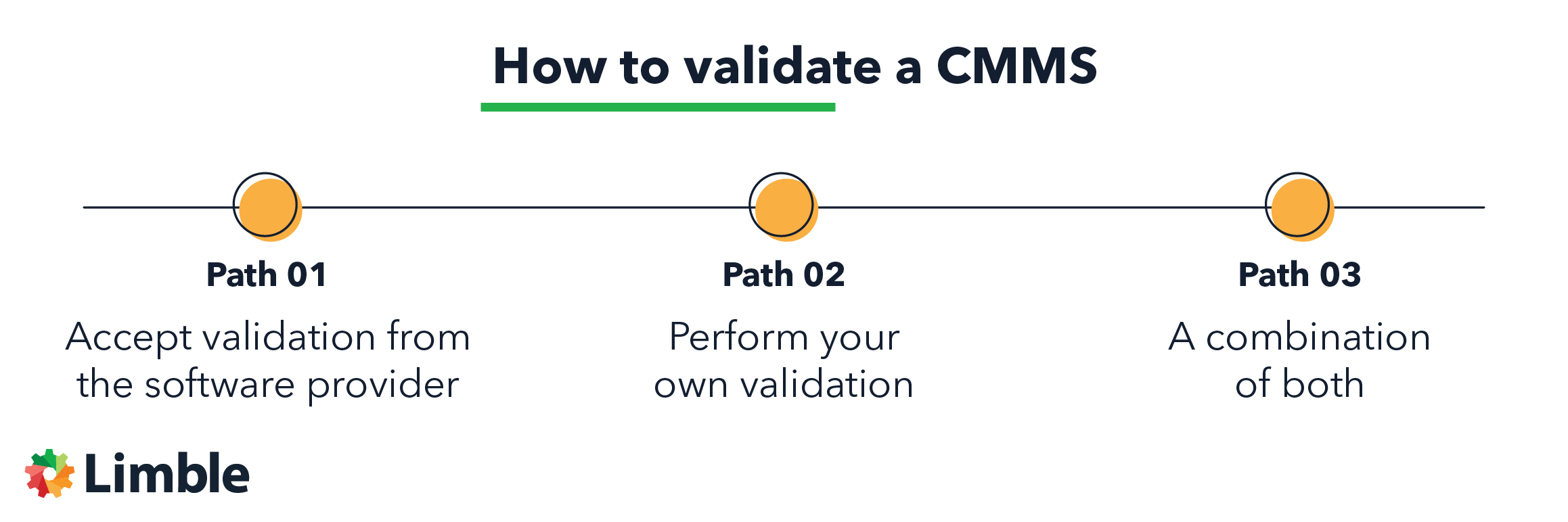 How to validate a CMMS

Path 01

Accept validation from the software provider

Path 02

Perform your own validation

Path 03

A combination of both

Limble